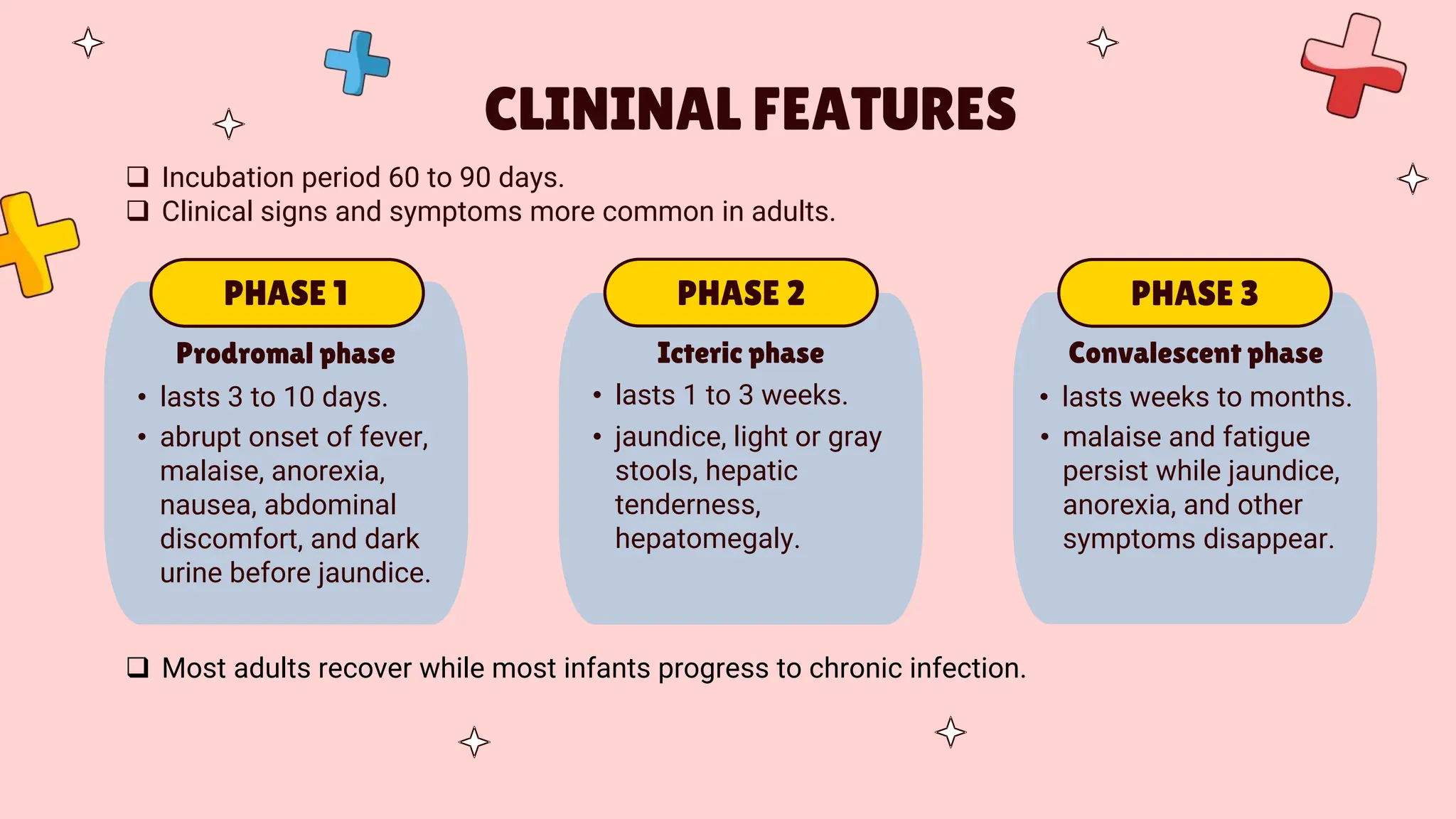 CLININAL FEATURES

❑ Incubation period 60 to 90 days.
❑ Clinical signs and symptoms more common in adults.

PHASE 1

Prodromal phase

• lasts 3 to 10 days.
• abrupt onset of fever, malaise, anorexia, nausea, abdominal discomfort, and dark urine before jaundice.

PHASE 2

Icteric phase

• lasts 1 to 3 weeks.
• jaundice, light or gray stools, hepatic tenderness, hepatomegaly.

PHASE 3

Convalescent phase

• lasts weeks to months.
• malaise and fatigue persist while jaundice, anorexia, and other symptoms disappear.

❑ Most adults recover while most infants progress to chronic infection.